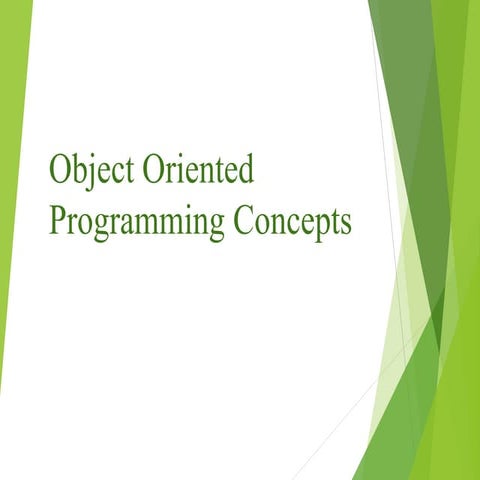 Object Oriented Programming Concepts